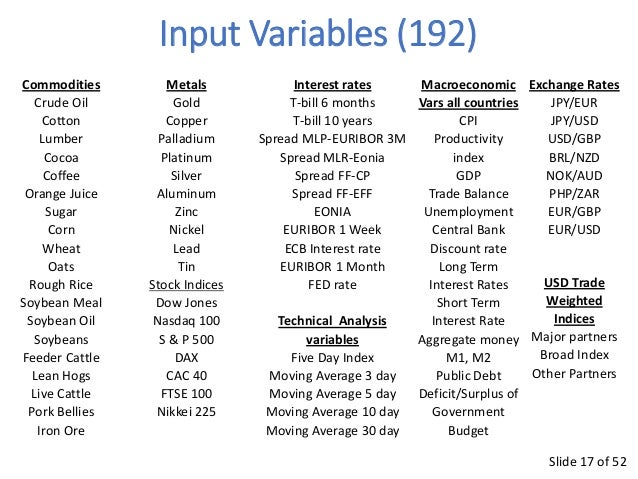 Input Variables (192)

Commodities
Crude Oil
Cotton
Lumber
Cocoa
Coffee
Orange Juice
Sugar
Corn
Wheat
Oats
Rough Rice
Soybean Meal
Soybean Oil
Soybeans
Feeder Cattle
Lean Hogs
Live Cattle
Pork Bellies
Iron Ore

Metals
Gold
Copper
Palladium
Platinum
Silver
Aluminum
Zinc
Nickel
Lead
Tin

Stock Indices
Dow Jones
Nasdaq 100
S & P 500
DAX
CAC 40
FTSE 100
Nikkei 225

Interest rates
T-bill 6 months
T-bill 10 years
Spread MLP-EURIBOR 3M
Spread MLR-Eonia
Spread FF-CP
Spread FF-EFF
EONIA
EURIBOR 1 Week
ECB Interest rate
EURIBOR 1 Month
FED rate

Technical Analysis variables
Five Day Index
Moving Average 3 day
Moving Average 5 day
Moving Average 10 day
Moving Average 30 day

Macroeconomic Vars all countries
CPI
Productivity index
GDP
Trade Balance
Unemployment
Central Bank Discount rate
Long Term Interest Rates
Short Term Interest Rate
Aggregate money M1, M2
Public Debt
Deficit/Surplus of Government Budget

Exchange Rates
JPY/EUR
JPY/USD
USD/GBP
BRL/NZD
NOK/AUD
PHP/ZAR
EUR/GBP
EUR/USD

USD Trade Weighted Indices
Major partners
Broad Index
Other Partners

Slide 17 of 52